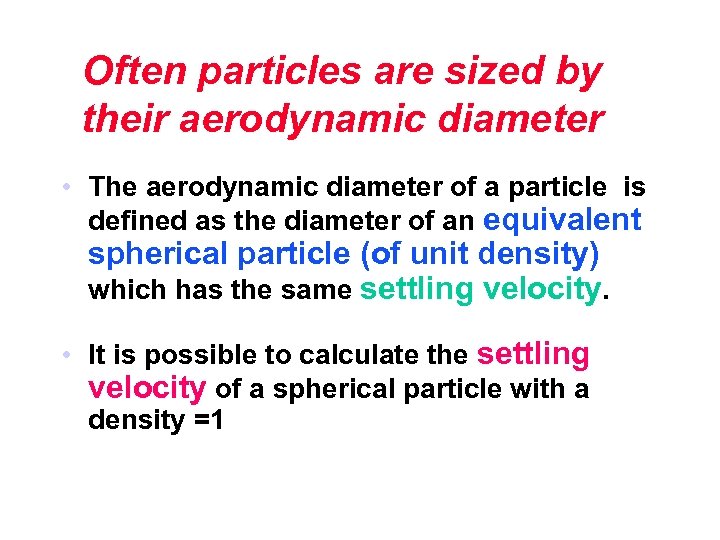 Often particles are sized by their aerodynamic diameter

• The aerodynamic diameter of a particle is defined as the diameter of an equivalent spherical particle (of unit density) which has the same settling velocity.

• It is possible to calculate the settling velocity of a spherical particle with a density =1